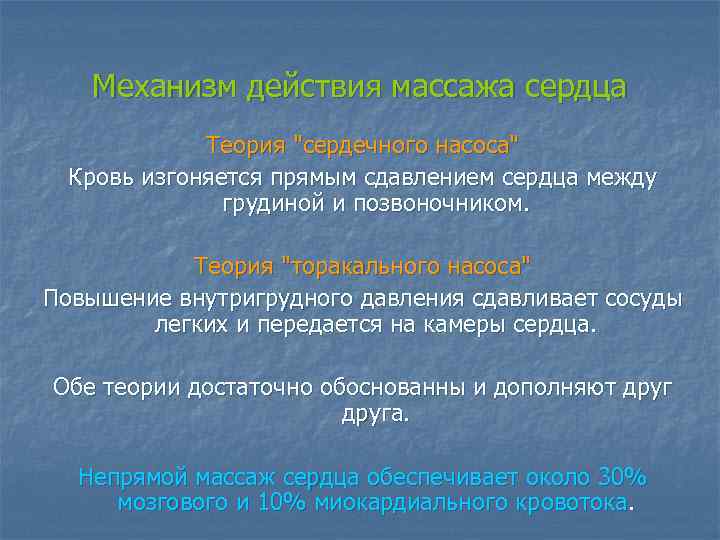 Механизм действия массажа сердца

Теория "сердечного насоса"

Кровь изгоняется прямым сдавлением сердца между грудиной и позвоночником.

Теория "торакального насоса"

Повышение внутригрудного давления сдавливает сосуды легких и передается на камеры сердца.

Обе теории достаточно обоснованны и дополняют друг друга.

Непрямой массаж сердца обеспечивает около 30% мозгового и 10% миокардиального кровотока.